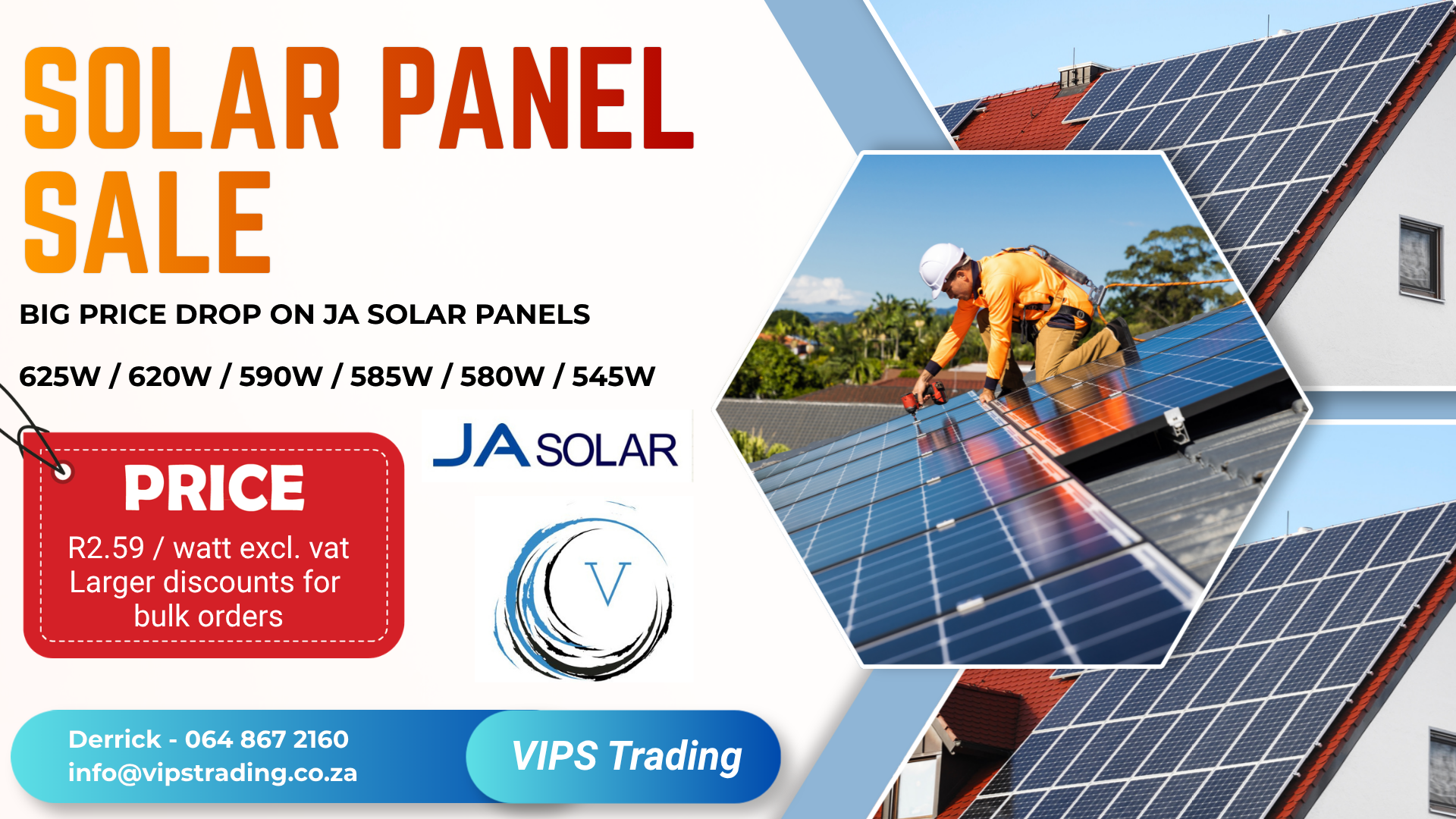 SOLAR PANEL SALE

BIG PRICE DROP ON JA SOLAR PANELS

625W / 620W / 590W / 585W / 580W / 545W

PRICE
R2.59 / watt excl. vat
Larger discounts for bulk orders

JA SOLAR

V

Derrick - 064 867 2160
info@vipstrading.co.za

VIPS Trading